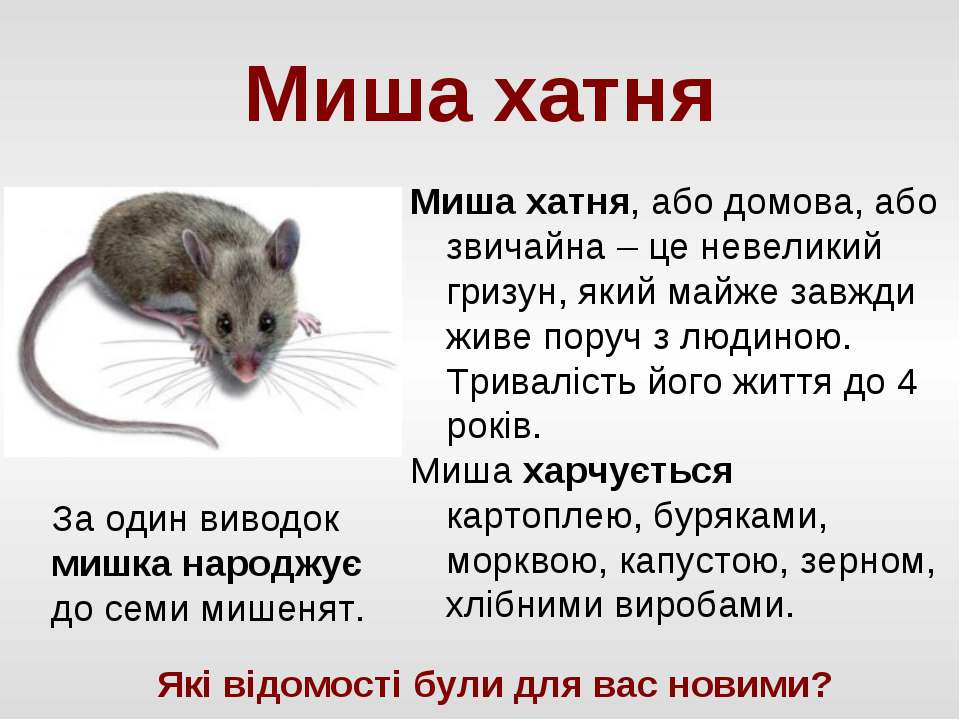 Миша хатня

Миша хатня, або домова, або звичайна – це невеликий гризун, який майже завжди живе поруч з людиною. Тривалість його життя до 4 років.

Миша харчується картоплею, буряками, морквою, капустою, зерном, хлібними виробами.

За один виводок мишка народжує до семи мишенят.

Які відомості були для вас новими?